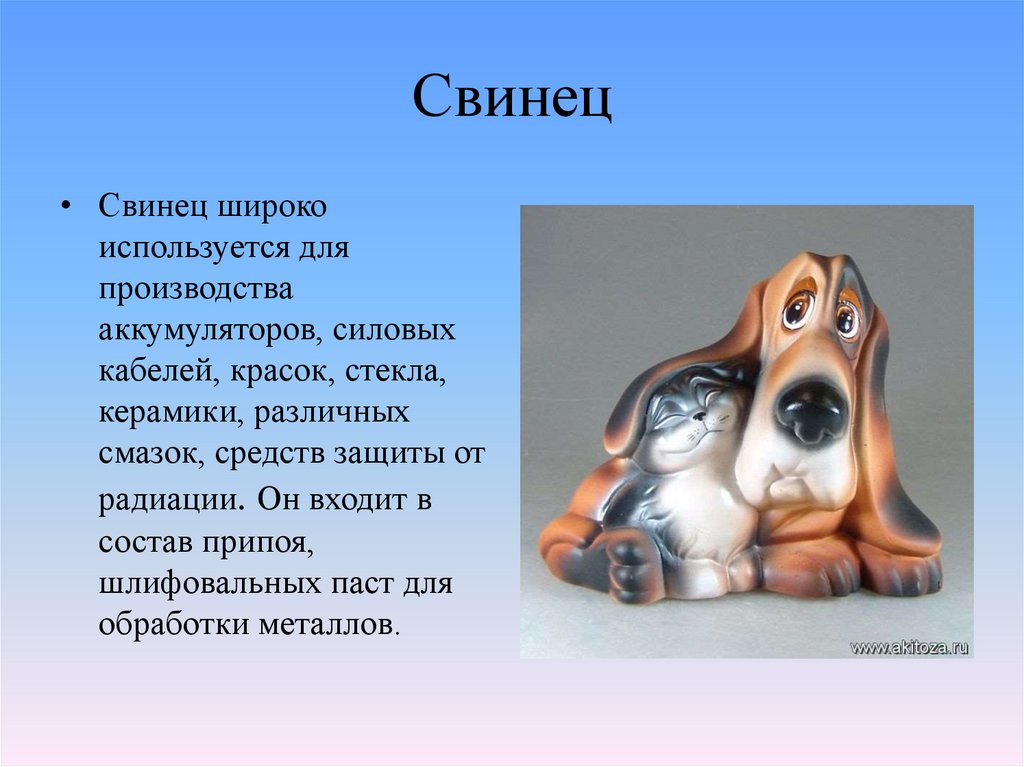 Свинец

• Свинец широко используется для производства аккумуляторов, силовых кабелей, красок, стекла, керамики, различных смазок, средств защиты от радиации. Он входит в состав припоя, шлифовальных паст для обработки металлов.

www.akitoza.ru